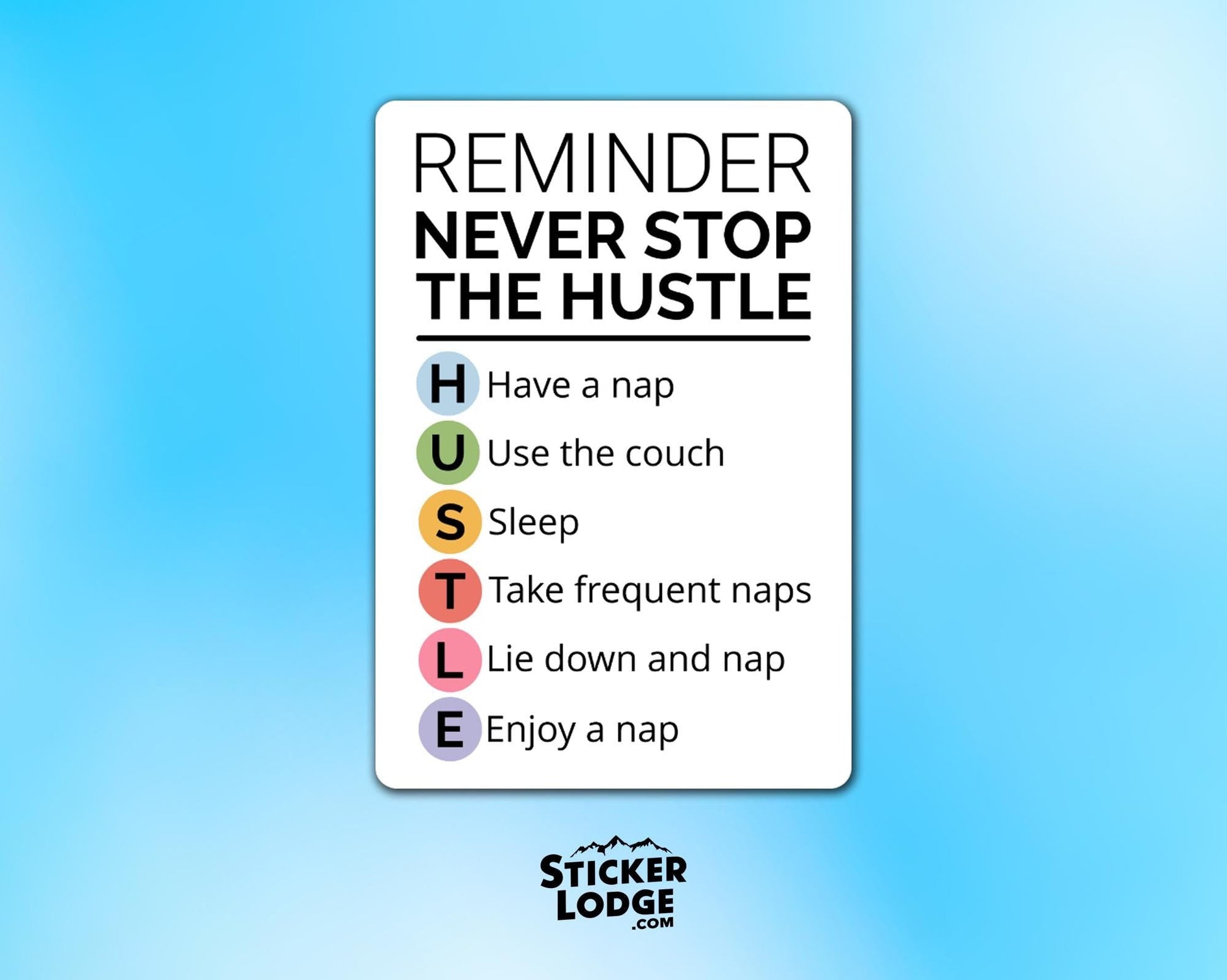 REMINDER
NEVER STOP THE HUSTLE

H Have a nap
U Use the couch
S Sleep
T Take frequent naps
L Lie down and nap
E Enjoy a nap

STICKER LODGE .COM